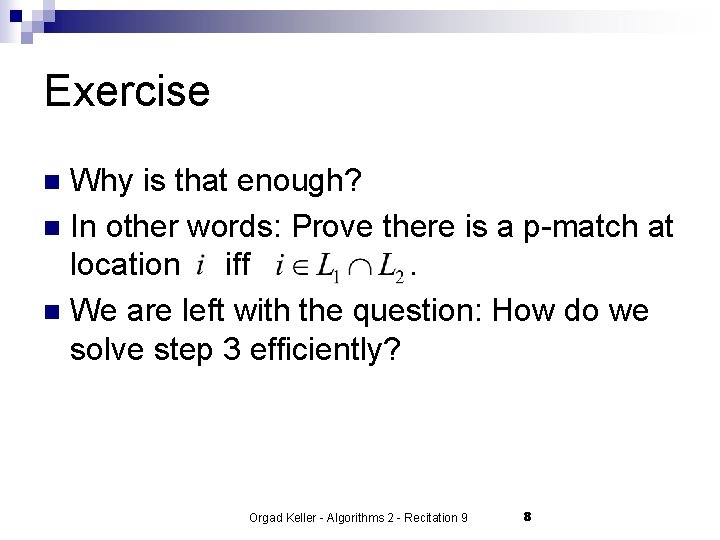 Exercise

Why is that enough?

In other words: Prove there is a p-match at location $i$ iff $i \in L_1 \cap L_2$.

We are left with the question: How do we solve step 3 efficiently?

Orgad Keller - Algorithms 2 - Recitation 9

8